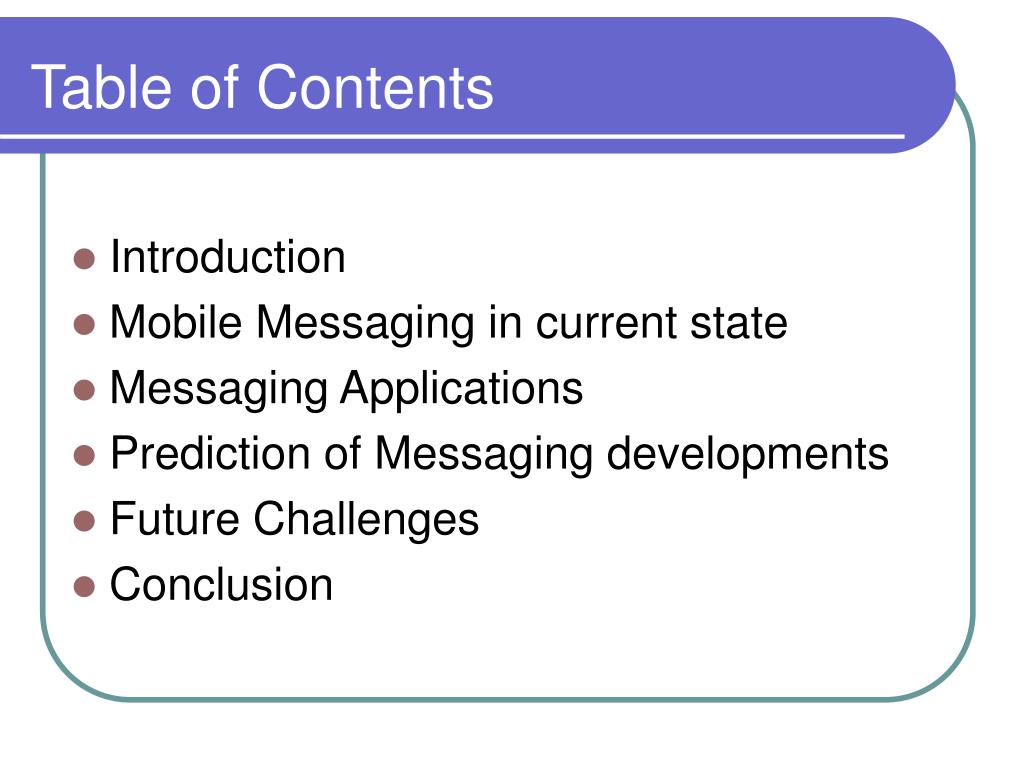 Table of Contents

- Introduction
- Mobile Messaging in current state
- Messaging Applications
- Prediction of Messaging developments
- Future Challenges
- Conclusion